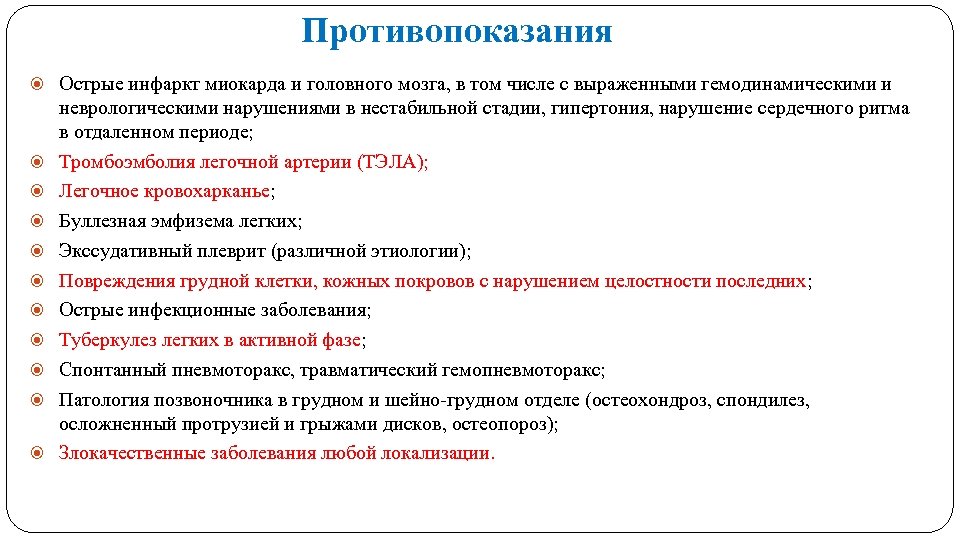 Противопоказания

Острые инфаркт миокарда и головного мозга, в том числе с выраженными гемодинамическими и неврологическими нарушениями в нестабильной стадии, гипертония, нарушение сердечного ритма в отдаленном периоде;

Тромбоэмболия легочной артерии (ТЭЛА);

Легочное кровохарканье;

Буллезная эмфизема легких;

Экссудативный плеврит (различной этиологии);

Повреждения грудной клетки, кожных покровов с нарушением целостности последних;

Острые инфекционные заболевания;

Туберкулез легких в активной фазе;

Спонтанный пневмоторакс, травматический гемопневмоторакс;

Патология позвоночника в грудном и шейно-грудном отделе (остеохондроз, спондилез, осложненный протрузией и грыжами дисков, остеопороз);

Злокачественные заболевания любой локализации.